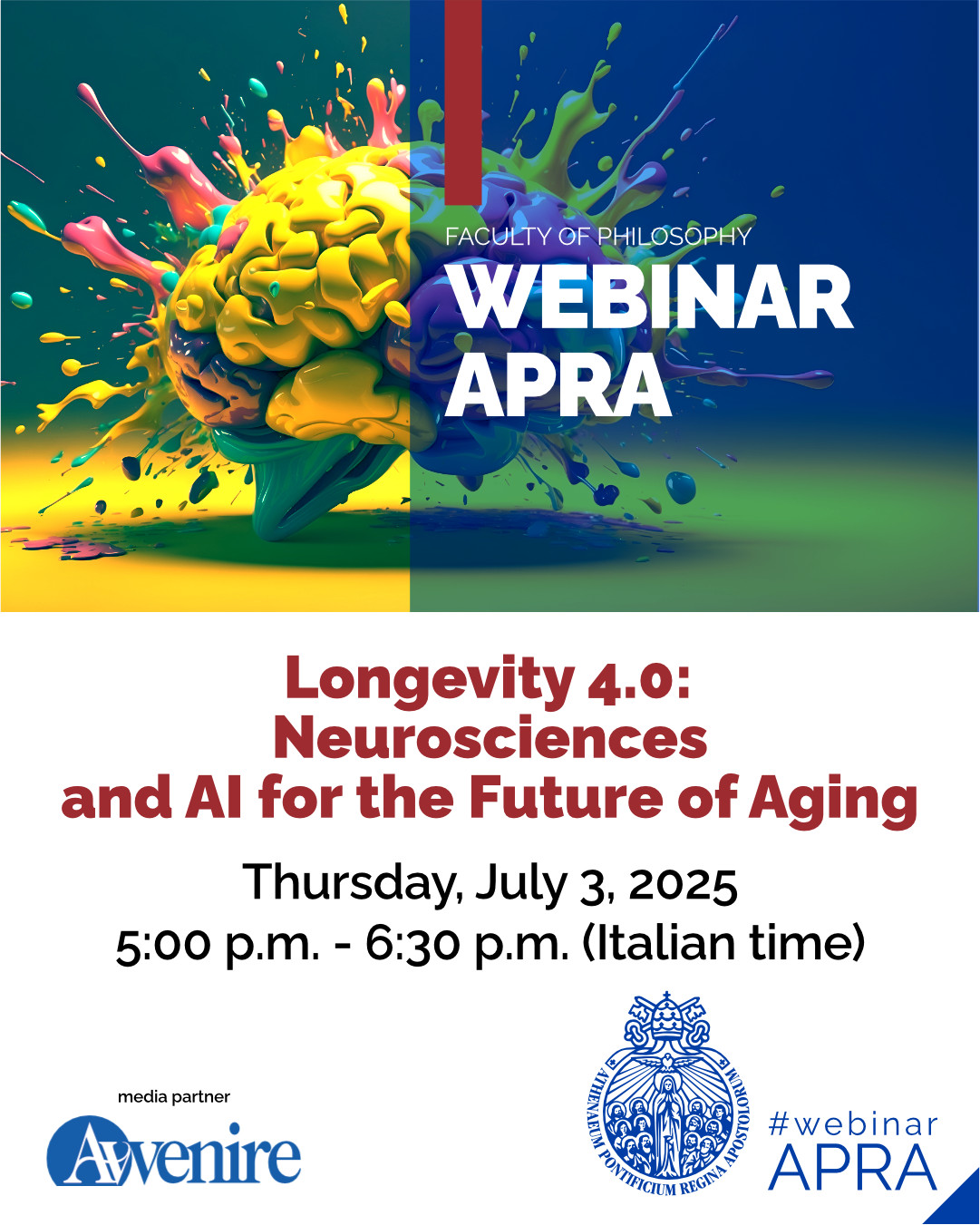 FACULTY OF PHILOSOPHY
WEBINAR APRA

Longevity 4.0: Neurosciences and AI for the Future of Aging

Thursday, July 3, 2025
5:00 p.m. - 6:30 p.m. (Italian time)

media partner
Avvenire

ATHENAEUM PONTIFICIUM REGINA APOSTOLORUM

#webinar
APRA